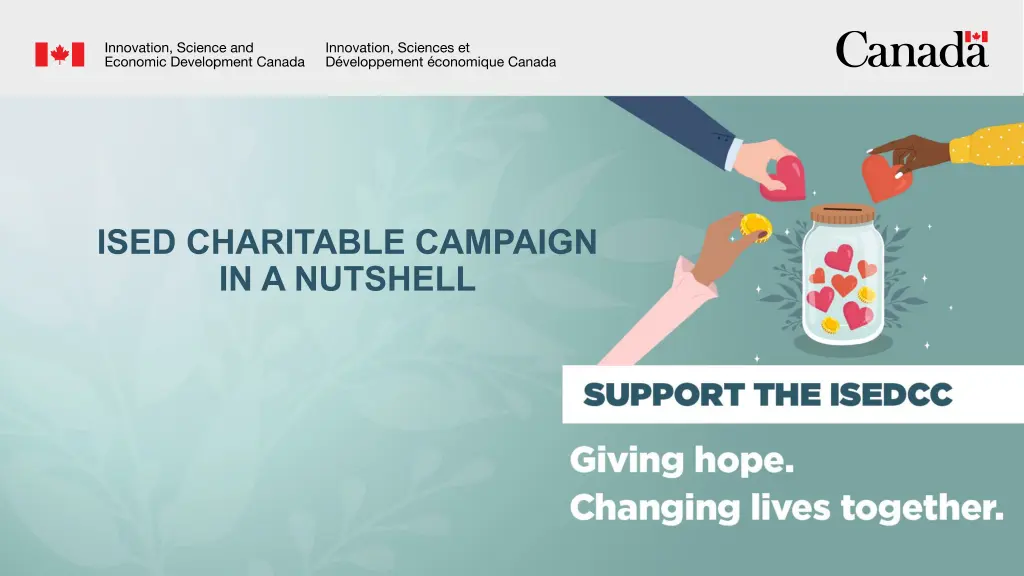 Innovation, Science and Economic Development Canada

Innovation, Sciences et Développement économique Canada

Canada

ISED CHARITABLE CAMPAIGN IN A NUTSHELL

SUPPORT THE ISEDCC

Giving hope.
Changing lives together.